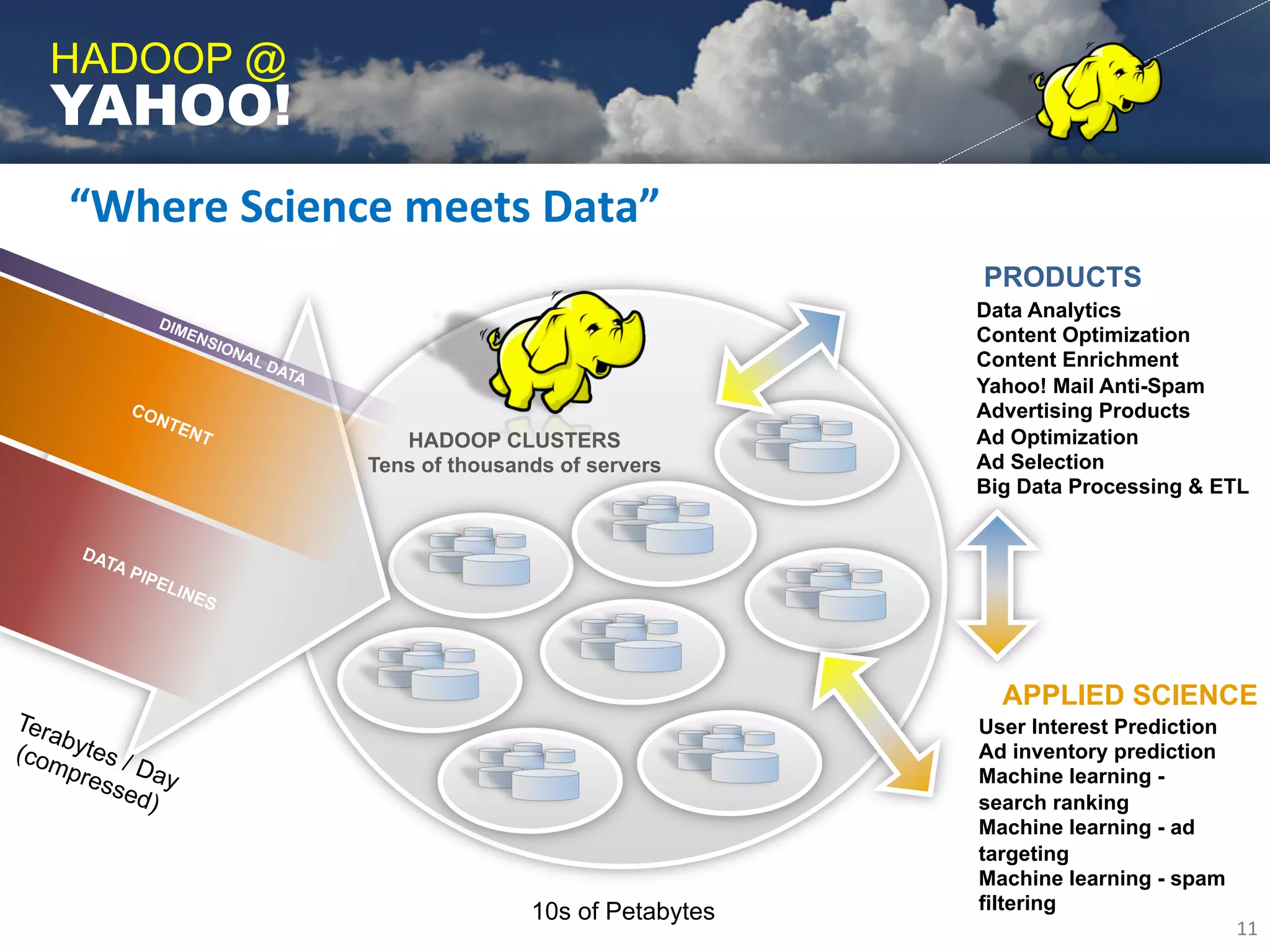 HADOOP @
YAHOO!

“Where Science meets Data”

DIMENSIONAL DATA

CONTENT

DATA PIPELINES

Terabytes / Day (compressed)

HADOOP CLUSTERS
Tens of thousands of servers

10s of Petabytes

PRODUCTS
Data Analytics
Content Optimization
Content Enrichment
Yahoo! Mail Anti-Spam
Advertising Products
Ad Optimization
Ad Selection
Big Data Processing & ETL

APPLIED SCIENCE
User Interest Prediction
Ad inventory prediction
Machine learning - search ranking
Machine learning - ad targeting
Machine learning - spam filtering

11